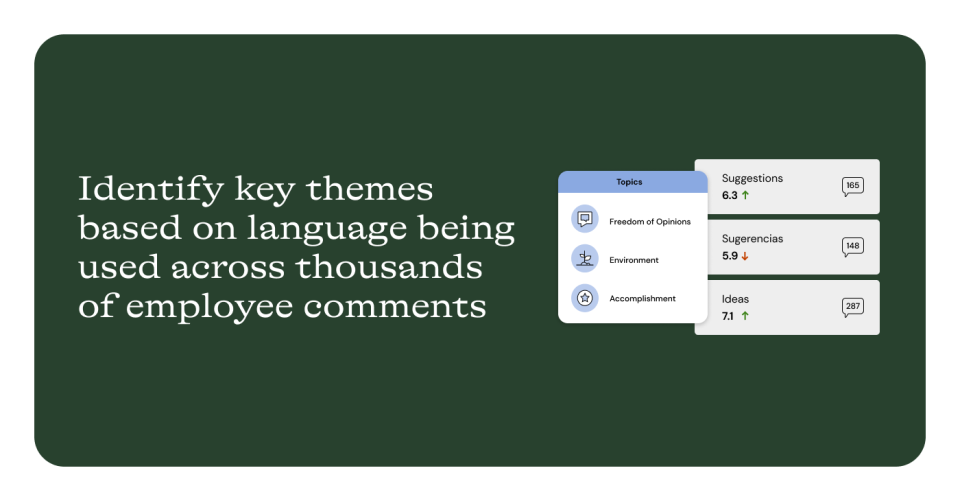 Identify key themes based on language being used across thousands of employee comments

Topics

Freedom of Opinions

Environment

Accomplishment

Suggestions
6.3 ↑
165

Sugerencias
5.9 ↓
148

Ideas
7.1 ↑
287